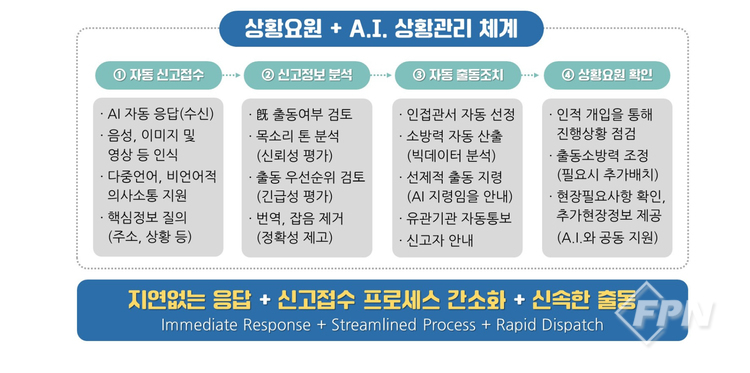 상황요원 + A.I. 상황관리 체계

① 자동 신고접수

· AI 자동 응답(수신)
· 음성, 이미지 및 영상 등 인식
· 다중언어, 비언어적 의사소통 지원
· 핵심정보 질의 (주소, 상황 등)

② 신고정보 분석

· 旣 출동여부 검토
· 목소리 톤 분석 (신뢰성 평가)
· 출동 우선순위 검토 (긴급성 평가)
· 번역, 잡음 제거 (정확성 제고)

③ 자동 출동조치

· 인접관서 자동 선정
· 소방력 자동 산출 (빅데이터 분석)
· 선제적 출동 지령 (AI 지령임을 안내)
· 유관기관 자동통보
· 신고자 안내

④ 상황요원 확인

· 인적 개입을 통해 진행상황 점검
· 출동소방력 조정 (필요시 추가배치)
· 현장필요사항 확인, 추가현장정보 제공 (A.I.와 공동 지원)

지연없는 응답 + 신고접수 프로세스 간소화 + 신속한 출동
Immediate Response + Streamlined Process + Rapid Dispatch

FPN